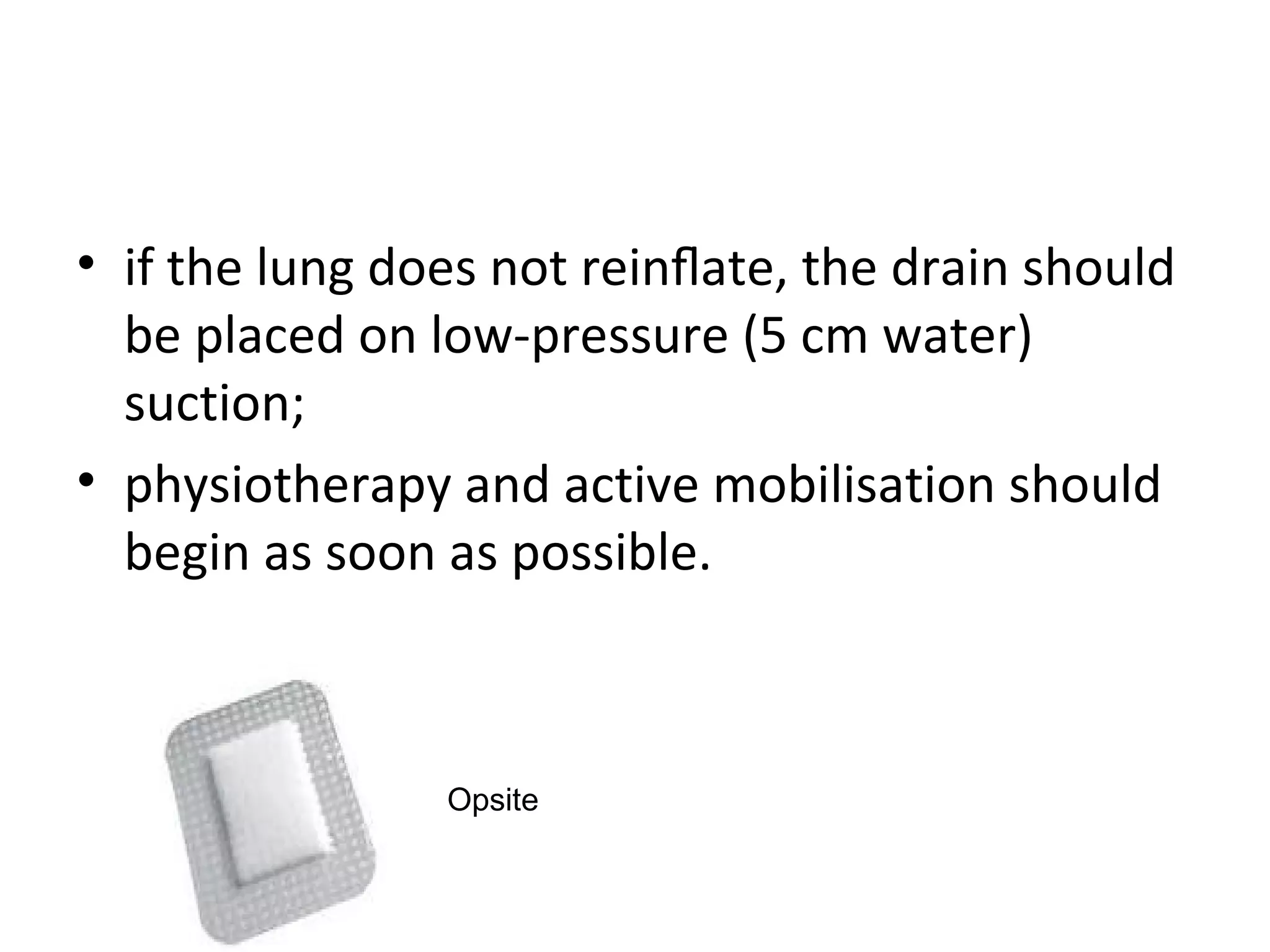 • if the lung does not reinflate, the drain should be placed on low-pressure (5 cm water) suction;
• physiotherapy and active mobilisation should begin as soon as possible.

Opsite